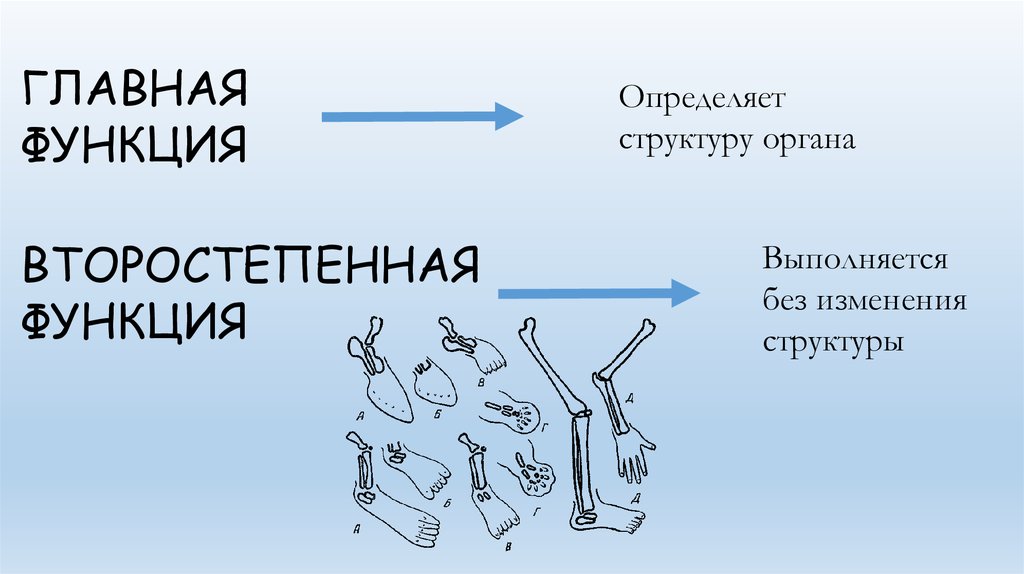 ГЛАВНАЯ ФУНКЦИЯ

Определяет структуру органа

ВТОРОСТЕПЕННАЯ ФУНКЦИЯ

Выполняется без изменения структуры

А
Б
В
Г
Д
А
Б
В
Г
Д